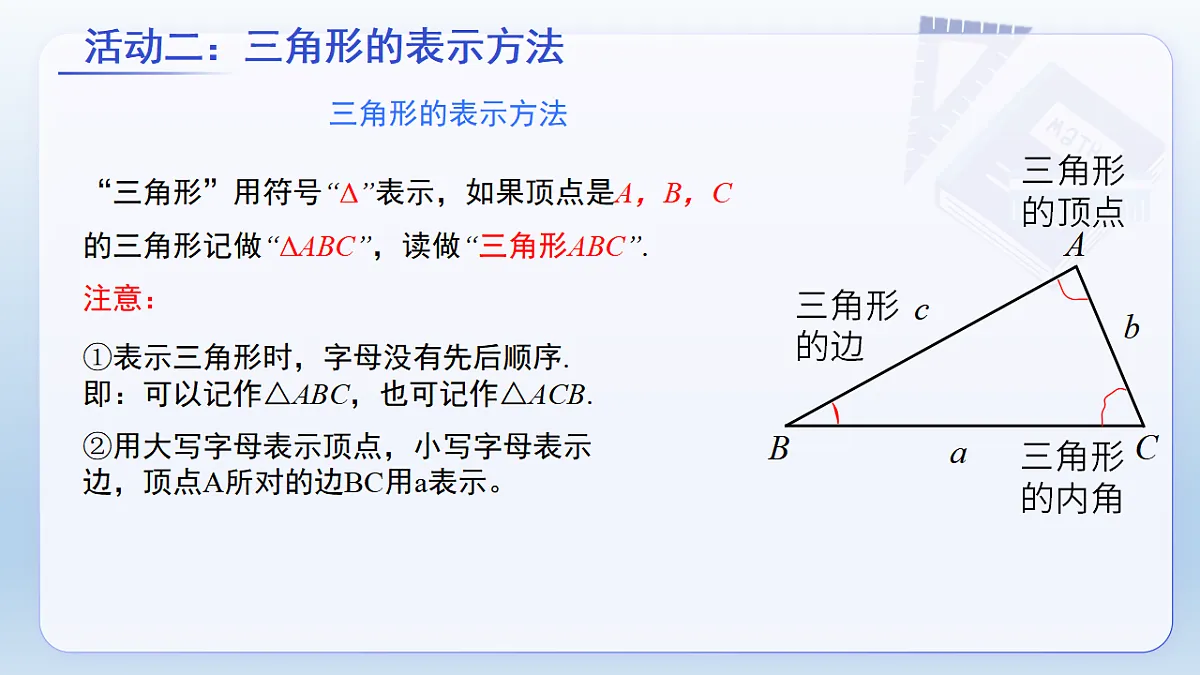 活动二：三角形的表示方法

三角形的表示方法

“三角形”用符号“$\Delta$”表示，如果顶点是$A$，$B$，$C$的三角形记做“$\Delta ABC$”，读做“三角形$ABC$”.

注意：

①表示三角形时，字母没有先后顺序.
即：可以记作$\triangle ABC$，也可记作$\triangle ACB$.

②用大写字母表示顶点，小写字母表示边，顶点A所对的边BC用a表示。

三角形的顶点

$A$

三角形的边

$c$

$b$

$B$

$a$

$C$

三角形的内角

MATH